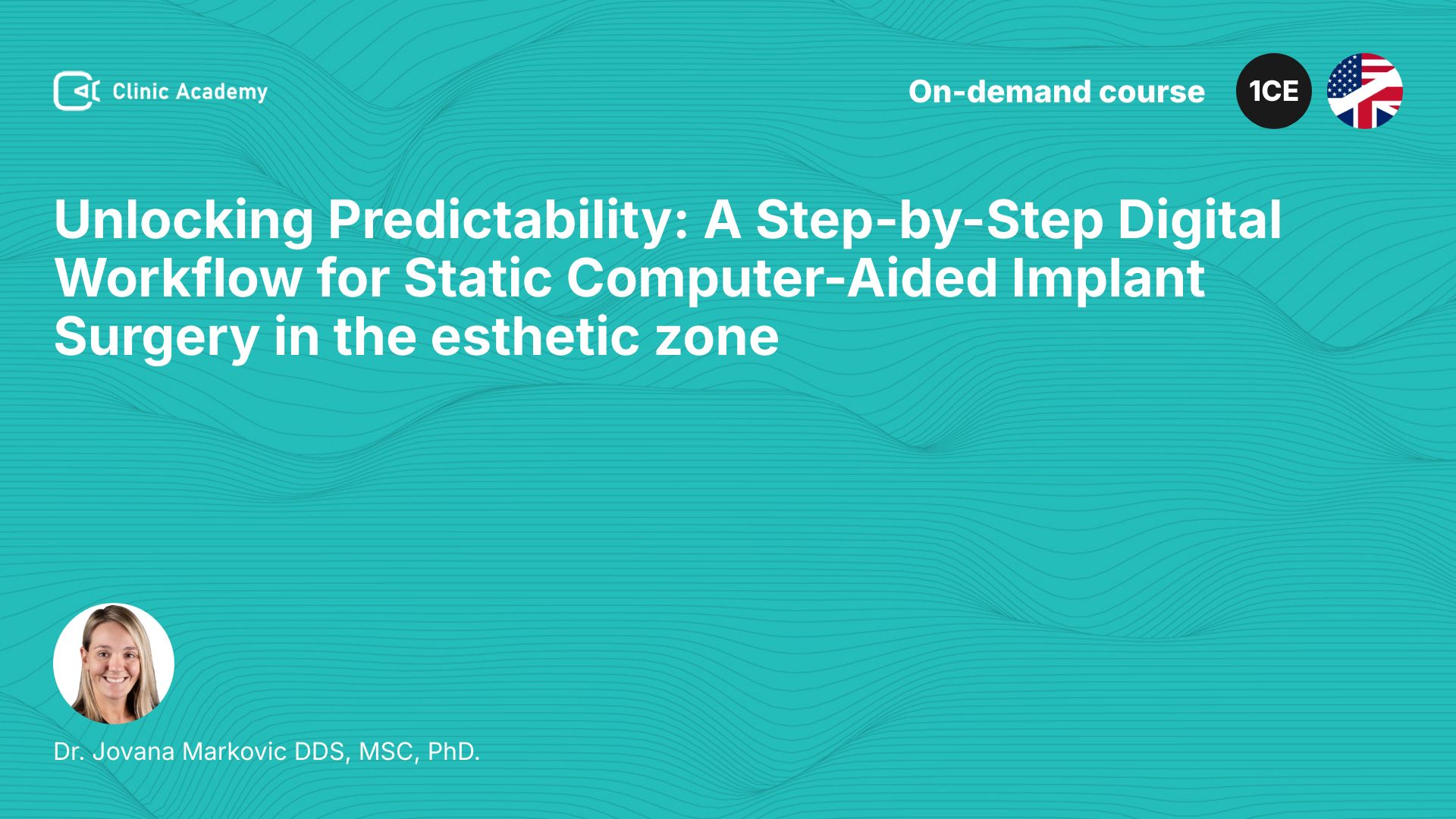 Clinic Academy

On-demand course

1CE

Unlocking Predictability: A Step-by-Step Digital Workflow for Static Computer-Aided Implant Surgery in the esthetic zone

Dr. Jovana Markovic DDS, MSC, PhD.